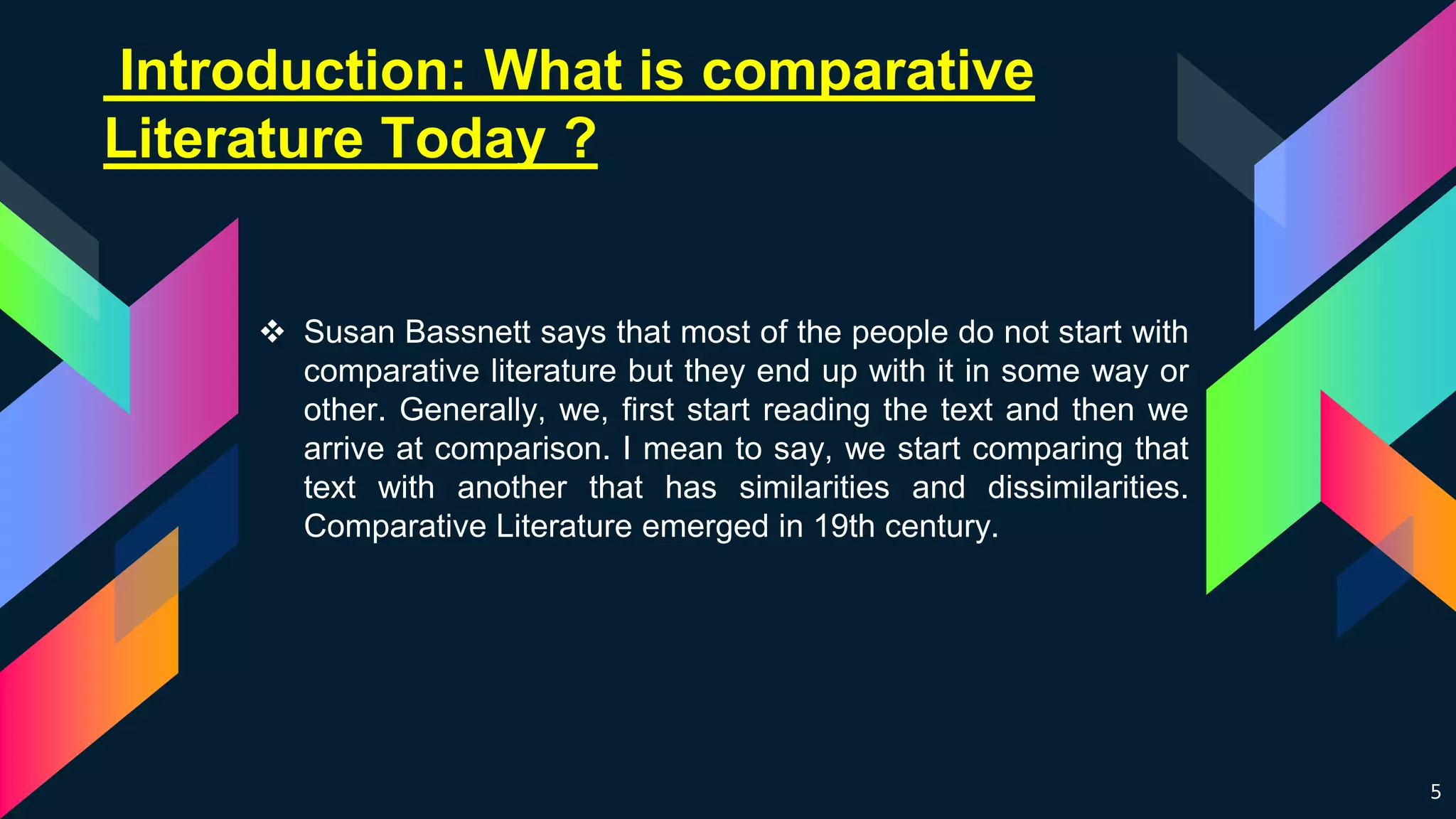 Introduction: What is comparative Literature Today ?

❖ Susan Bassnett says that most of the people do not start with comparative literature but they end up with it in some way or other. Generally, we, first start reading the text and then we arrive at comparison. I mean to say, we start comparing that text with another that has similarities and dissimilarities. Comparative Literature emerged in 19th century.

5